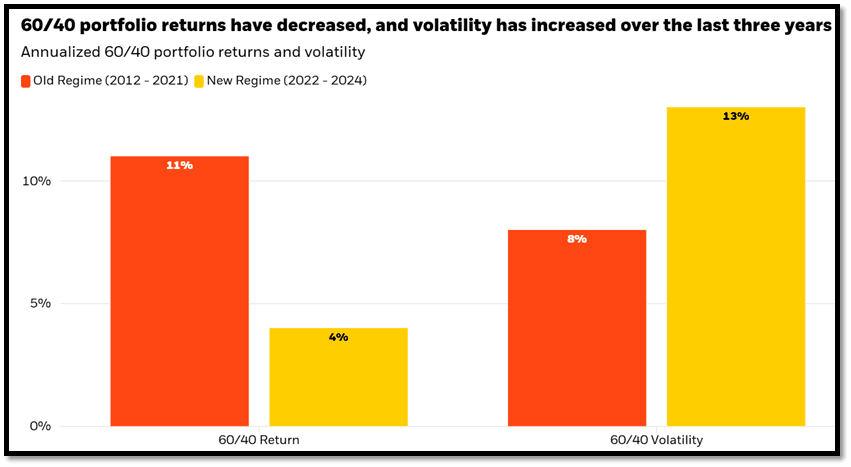 60/40 portfolio returns have decreased, and volatility has increased over the last three years
Annualized 60/40 portfolio returns and volatility
Old Regime (2012 - 2021) New Regime (2022 - 2024)

10%
5%
0%

11%
4%
8%
13%

60/40 Return
60/40 Volatility